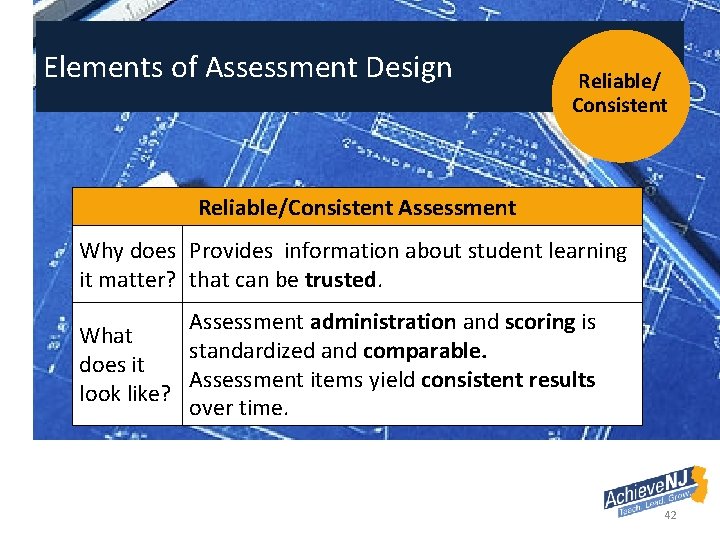 Elements of Assessment Design

Reliable/ Consistent

| Reliable/Consistent Assessment | |
|---|---|
| Why does it matter? | Provides information about student learning that can be **trusted**. |
| What does it look like? | Assessment **administration** and **scoring** is standardized and **comparable.** Assessment items yield **consistent results** over time. |

AchieveNJ
Teach. Lead. Grow.

42